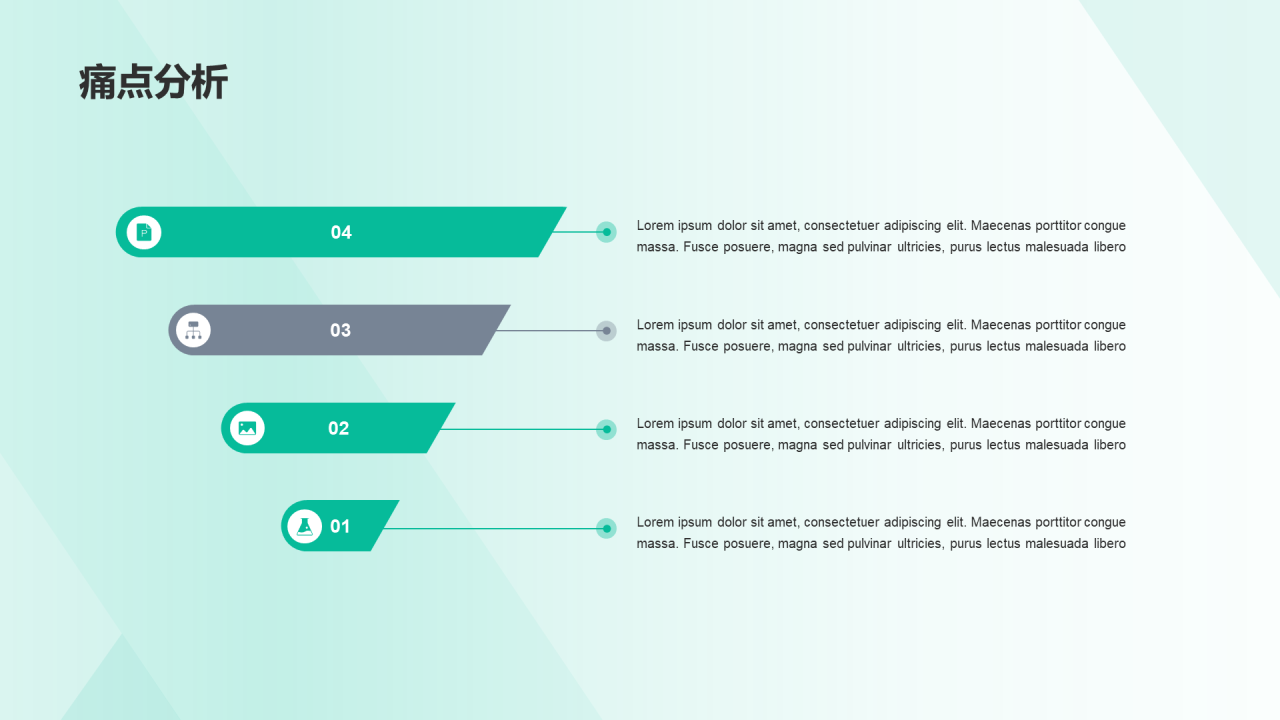 痛点分析

04

Lorem ipsum dolor sit amet, consectetuer adipiscing elit. Maecenas porttitor congue massa. Fusce posuere, magna sed pulvinar ultricies, purus lectus malesuada libero

03

Lorem ipsum dolor sit amet, consectetuer adipiscing elit. Maecenas porttitor congue massa. Fusce posuere, magna sed pulvinar ultricies, purus lectus malesuada libero

02

Lorem ipsum dolor sit amet, consectetuer adipiscing elit. Maecenas porttitor congue massa. Fusce posuere, magna sed pulvinar ultricies, purus lectus malesuada libero

01

Lorem ipsum dolor sit amet, consectetuer adipiscing elit. Maecenas porttitor congue massa. Fusce posuere, magna sed pulvinar ultricies, purus lectus malesuada libero